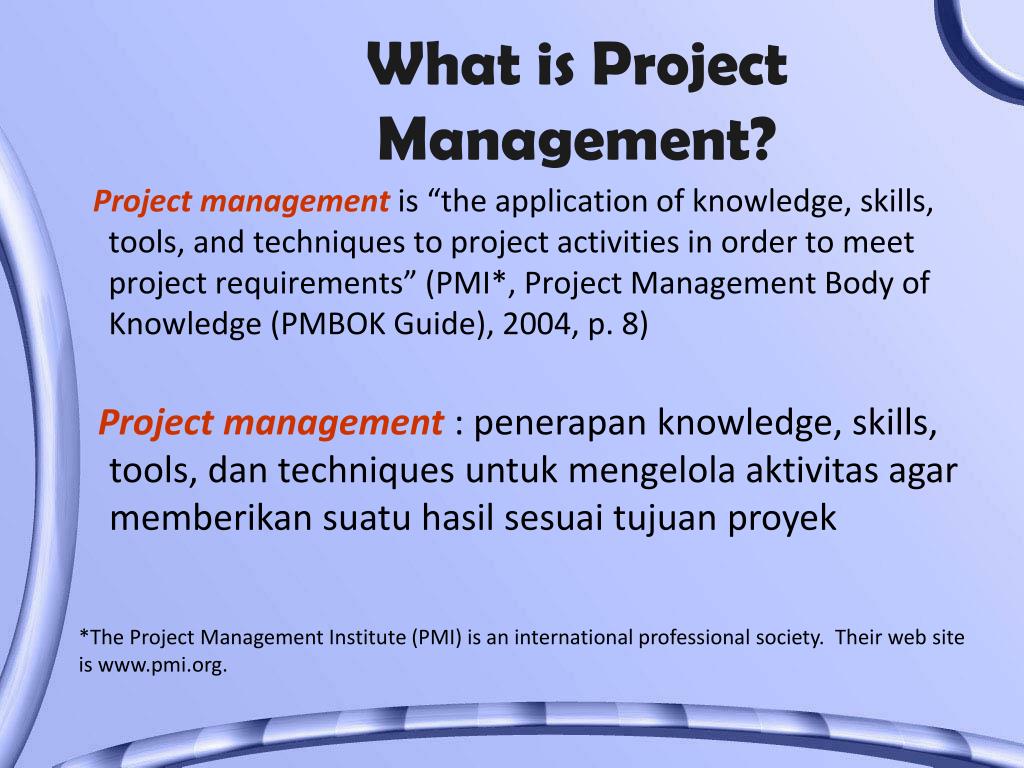 What is Project Management?

Project management is “the application of knowledge, skills, tools, and techniques to project activities in order to meet project requirements” (PMI*, Project Management Body of Knowledge (PMBOK Guide), 2004, p. 8)

Project management : penerapan knowledge, skills, tools, dan techniques untuk mengelola aktivitas agar memberikan suatu hasil sesuai tujuan proyek

*The Project Management Institute (PMI) is an international professional society. Their web site is www.pmi.org.